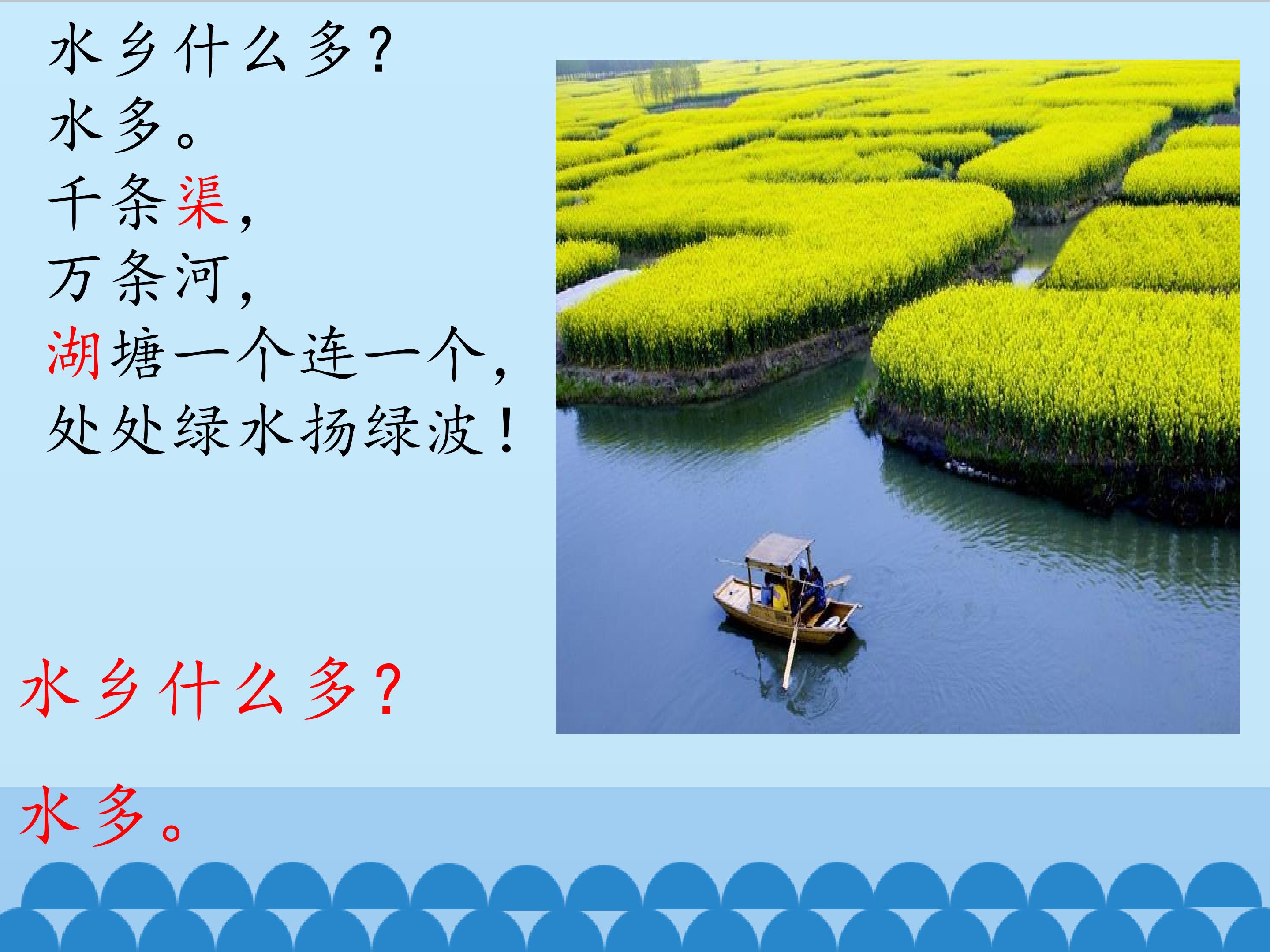 水乡什么多？
水多。
千条渠，
万条河，
湖塘一个连一个，
处处绿水扬绿波！

水乡什么多？

水多。